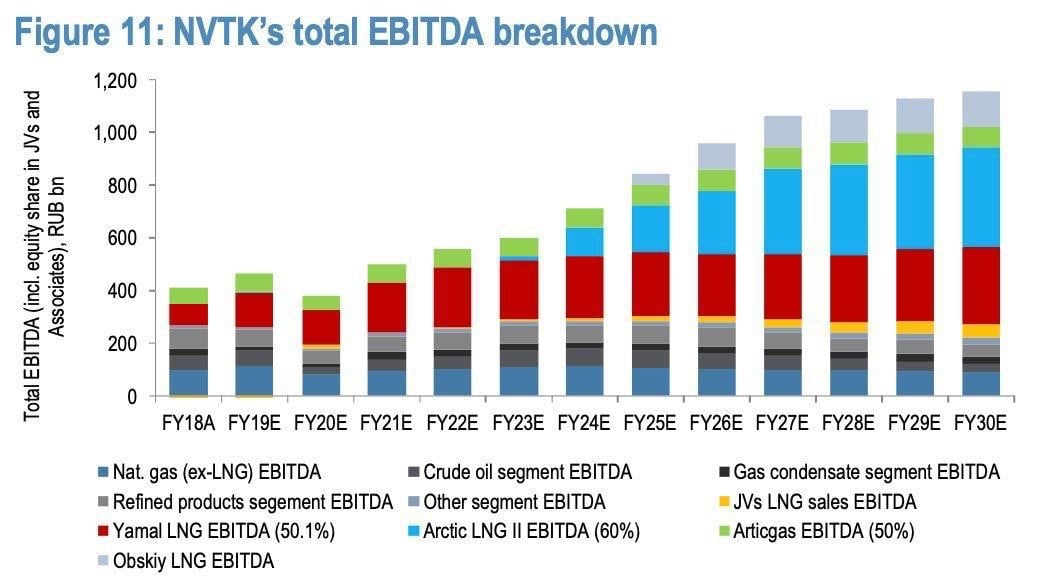 Figure 11: NVTK's total EBITDA breakdown

Total EBITDA (incl. equity share in JVs and Associates), RUB bn

1,200
1,000
800
600
400
200
0

FY18A FY19E FY20E FY21E FY22E FY23E FY24E FY25E FY26E FY27E FY28E FY29E FY30E

Nat. gas (ex-LNG) EBITDA
Crude oil segment EBITDA
Gas condensate segment EBITDA
Refined products segement EBITDA
Other segment EBITDA
JVs LNG sales EBITDA
Yamal LNG EBITDA (50.1%)
Arctic LNG II EBITDA (60%)
Articgas EBITDA (50%)
Obskiy LNG EBITDA